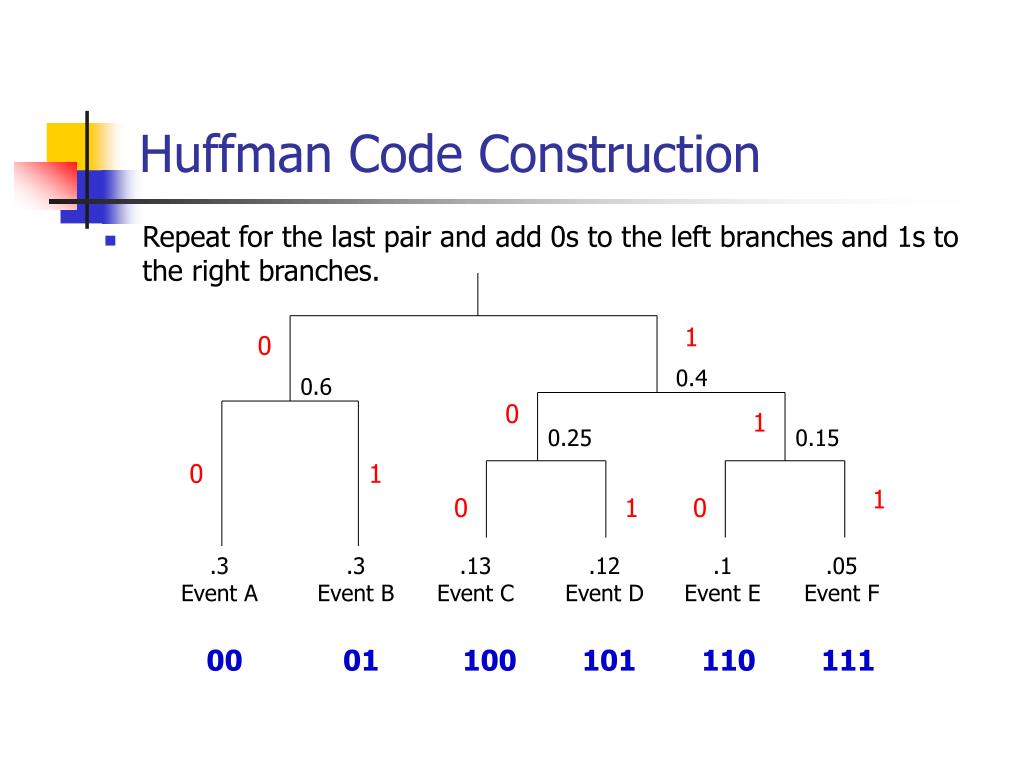 Huffman Code Construction

Repeat for the last pair and add 0s to the left branches and 1s to the right branches.

0

1

0.6

0.4

0

1

0.25

0.15

0

1

0

1

0

1

.3
Event A

.3
Event B

.13
Event C

.12
Event D

.1
Event E

.05
Event F

00

01

100

101

110

111